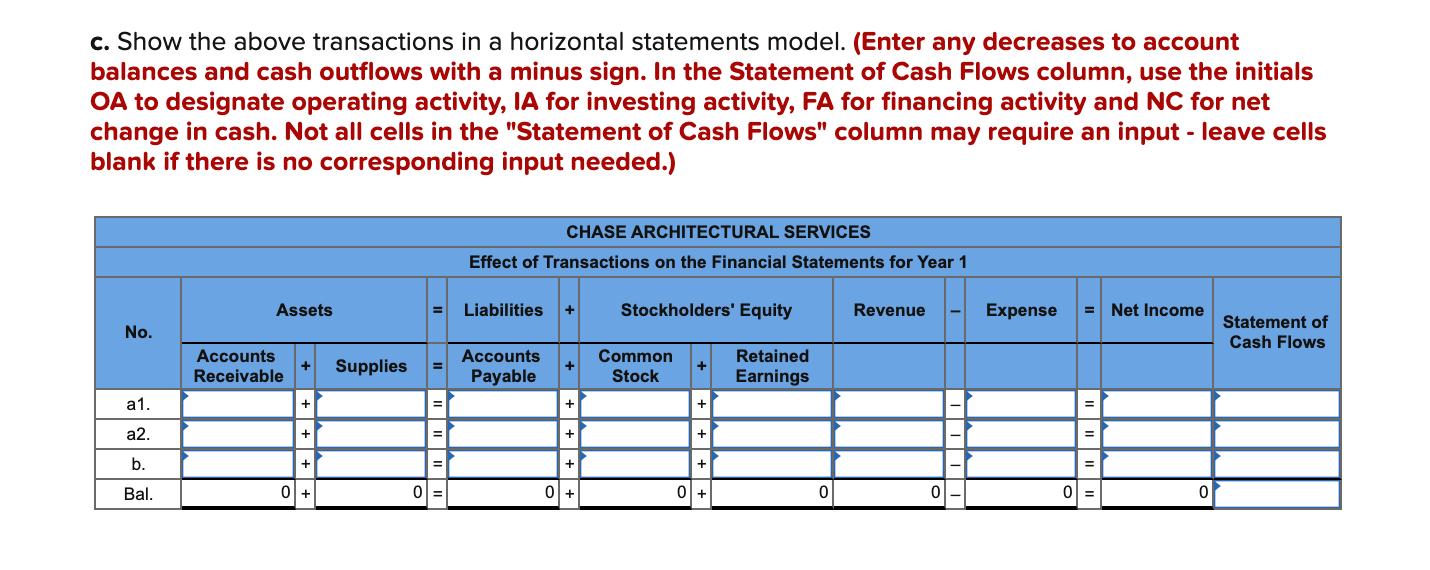 c. Show the above transactions in a horizontal statements model. (Enter any decreases to account balances and cash outflows with a minus sign. In the Statement of Cash Flows column, use the initials OA to designate operating activity, IA for investing activity, FA for financing activity and NC for net change in cash. Not all cells in the "Statement of Cash Flows" column may require an input - leave cells blank if there is no corresponding input needed.)

CHASE ARCHITECTURAL SERVICES

Effect of Transactions on the Financial Statements for Year 1

| No. | Assets | | | = | Liabilities | + | Stockholders' Equity | | | Revenue | – | Expense | = | Net Income | Statement of Cash Flows |
|---|---|---|---|---|---|---|---|---|---|---|---|---|---|---|---|
| | Accounts Receivable | + | Supplies | = | Accounts Payable | + | Common Stock | + | Retained Earnings | | | | | | |
| a1. | | + | | = | | + | | + | | | – | | = | | |
| a2. | | + | | = | | + | | + | | | – | | = | | |
| b. | | + | | = | | + | | + | | | – | | = | | |
| Bal. | 0 | + | 0 | = | 0 | + | 0 | + | 0 | 0 | – | 0 | = | 0 | |